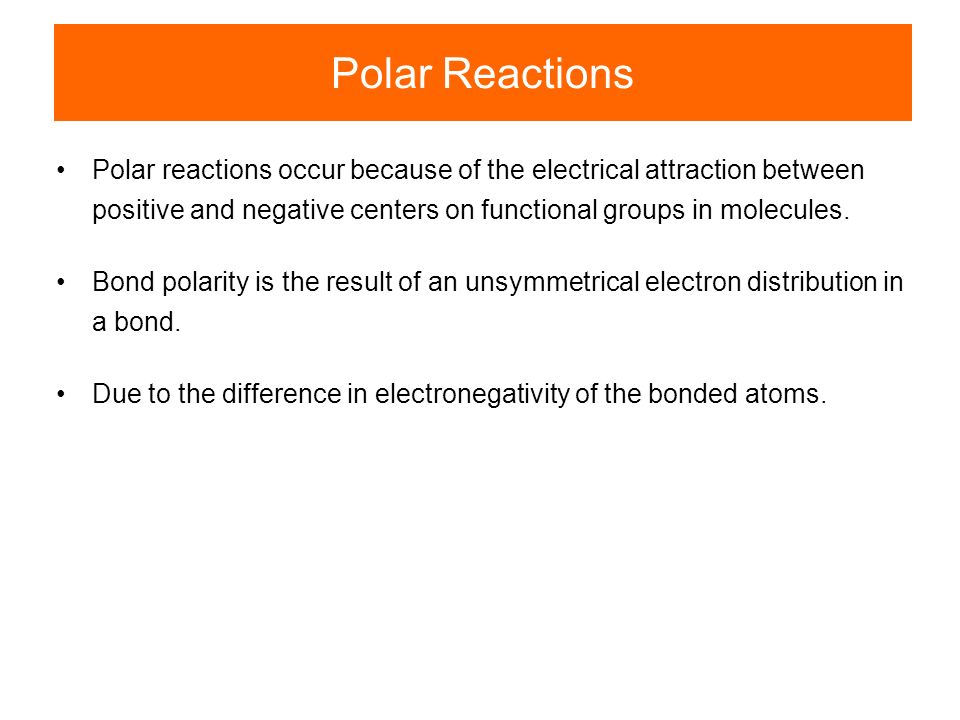 Polar Reactions

• Polar reactions occur because of the electrical attraction between positive and negative centers on functional groups in molecules.

• Bond polarity is the result of an unsymmetrical electron distribution in a bond.

• Due to the difference in electronegativity of the bonded atoms.